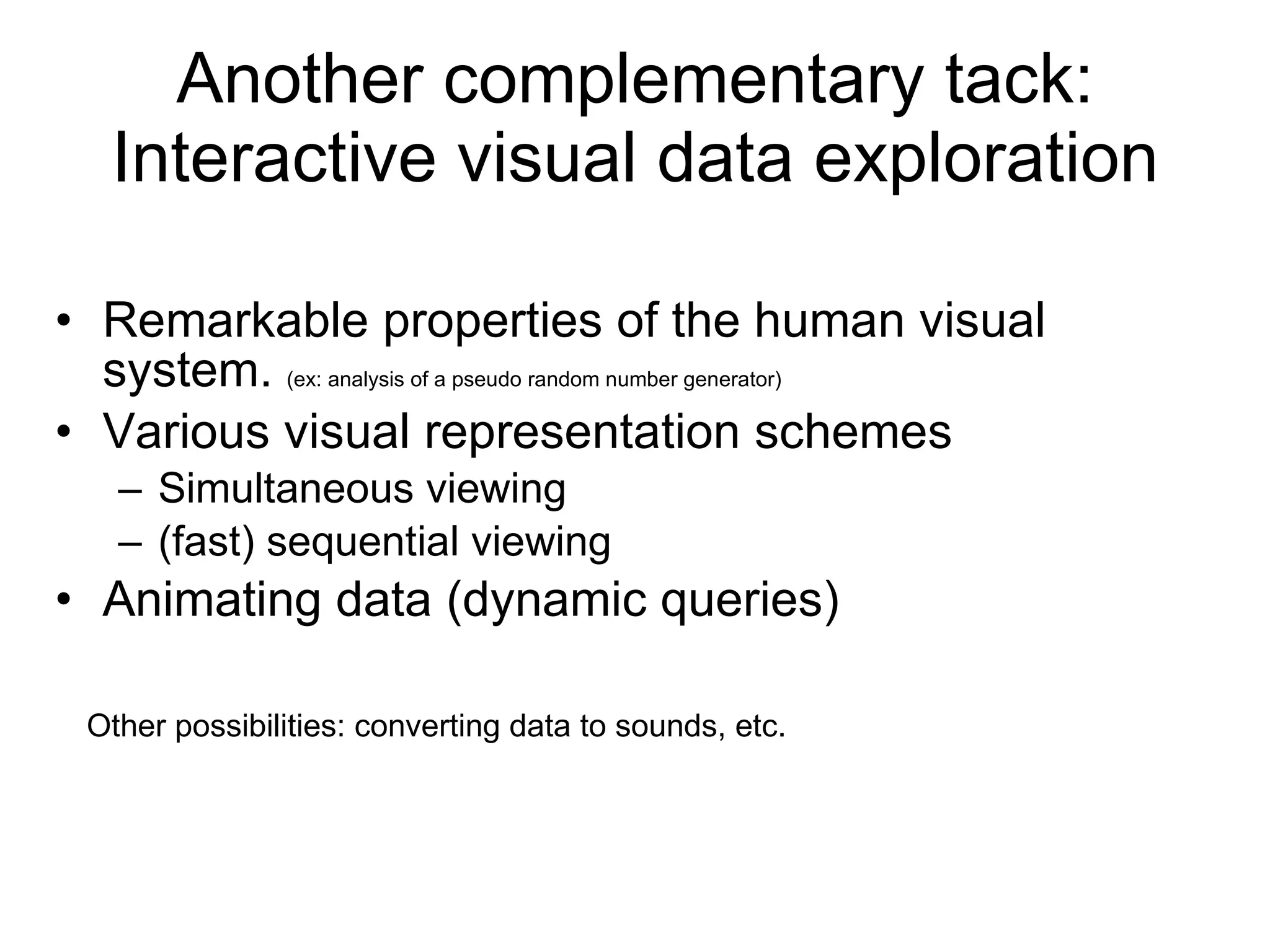 Another complementary tack: Interactive visual data exploration

• Remarkable properties of the human visual system. (ex: analysis of a pseudo random number generator)
• Various visual representation schemes
– Simultaneous viewing
– (fast) sequential viewing
• Animating data (dynamic queries)

Other possibilities: converting data to sounds, etc.